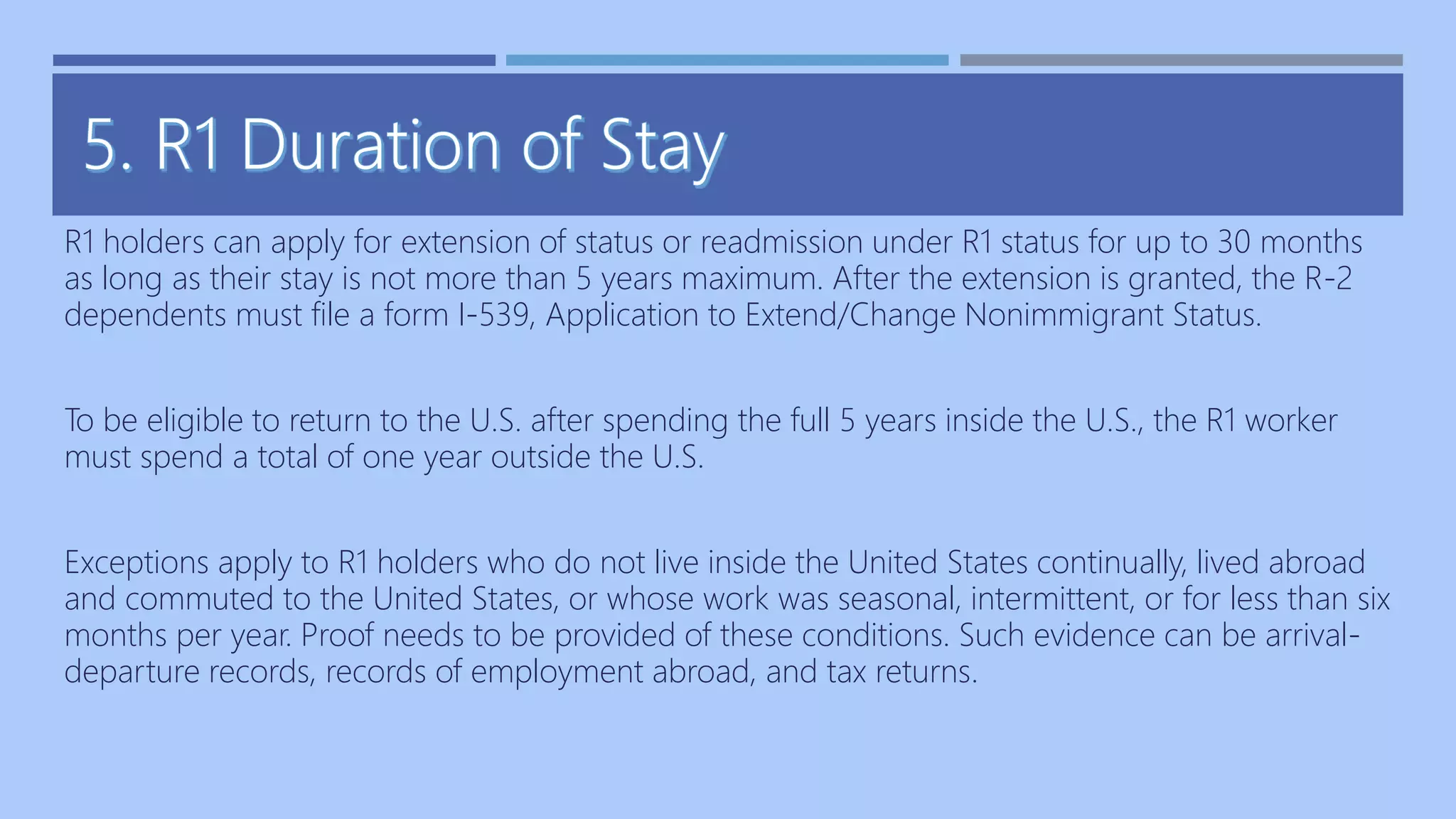 5. R1 Duration of Stay

R1 holders can apply for extension of status or readmission under R1 status for up to 30 months as long as their stay is not more than 5 years maximum. After the extension is granted, the R-2 dependents must file a form I-539, Application to Extend/Change Nonimmigrant Status.

To be eligible to return to the U.S. after spending the full 5 years inside the U.S., the R1 worker must spend a total of one year outside the U.S.

Exceptions apply to R1 holders who do not live inside the United States continually, lived abroad and commuted to the United States, or whose work was seasonal, intermittent, or for less than six months per year. Proof needs to be provided of these conditions. Such evidence can be arrival-departure records, records of employment abroad, and tax returns.